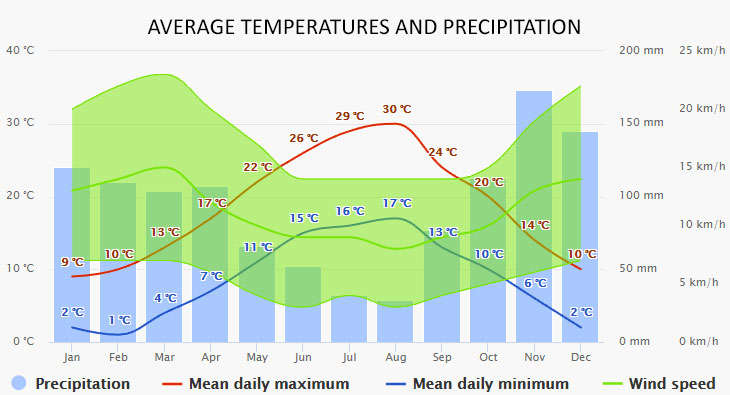 AVERAGE TEMPERATURES AND PRECIPITATION

40 °C
30 °C
20 °C
10 °C
0 °C

200 mm
150 mm
100 mm
50 mm
0 mm

25 km/h
20 km/h
15 km/h
10 km/h
5 km/h
0 km/h

9 °C
10 °C
13 °C
17 °C
22 °C
26 °C
29 °C
30 °C
24 °C
20 °C
14 °C
10 °C

2 °C
1 °C
4 °C
7 °C
11 °C
15 °C
16 °C
17 °C
13 °C
10 °C
6 °C
2 °C

Jan
Feb
Mar
Apr
May
Jun
Jul
Aug
Sep
Oct
Nov
Dec

Precipitation
Mean daily maximum
Mean daily minimum
Wind speed